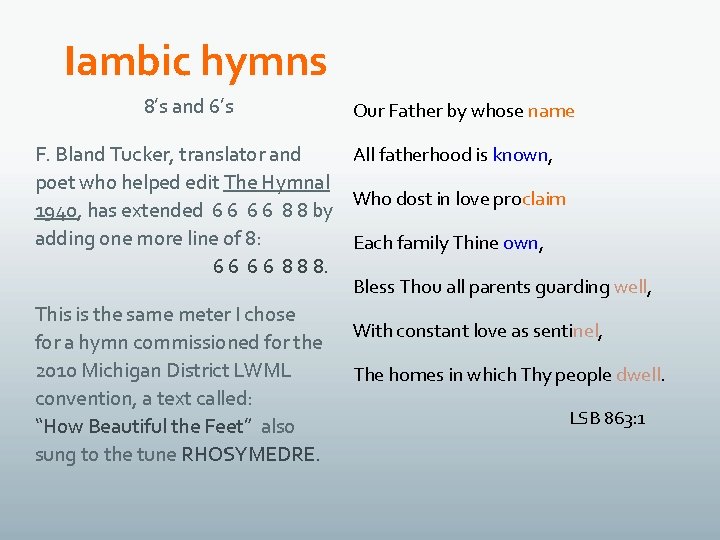 Iambic hymns

8's and 6's

F. Bland Tucker, translator and poet who helped edit The Hymnal 1940, has extended 6 6 6 6 8 8 by adding one more line of 8:
6 6 6 6 8 8 8.

This is the same meter I chose for a hymn commissioned for the 2010 Michigan District LWML convention, a text called: "How Beautiful the Feet" also sung to the tune RHOSYMEDRE.

Our Father by whose name

All fatherhood is known,

Who dost in love proclaim

Each family Thine own,

Bless Thou all parents guarding well,

With constant love as sentinel,

The homes in which Thy people dwell.

LSB 863:1